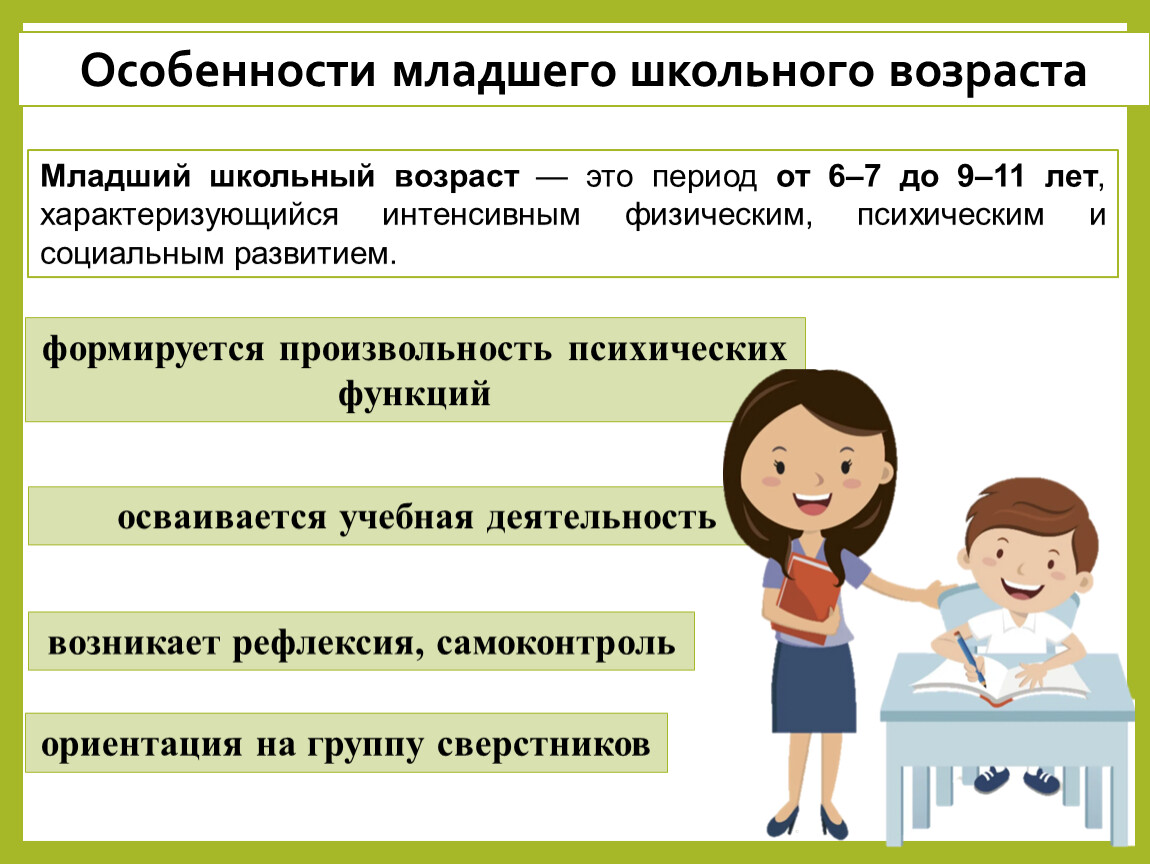 Особенности младшего школьного возраста

Младший школьный возраст — это период от 6–7 до 9–11 лет, характеризующийся интенсивным физическим, психическим и социальным развитием.

формируется произвольность психических функций

осваивается учебная деятельность

возникает рефлексия, самоконтроль

ориентация на группу сверстников